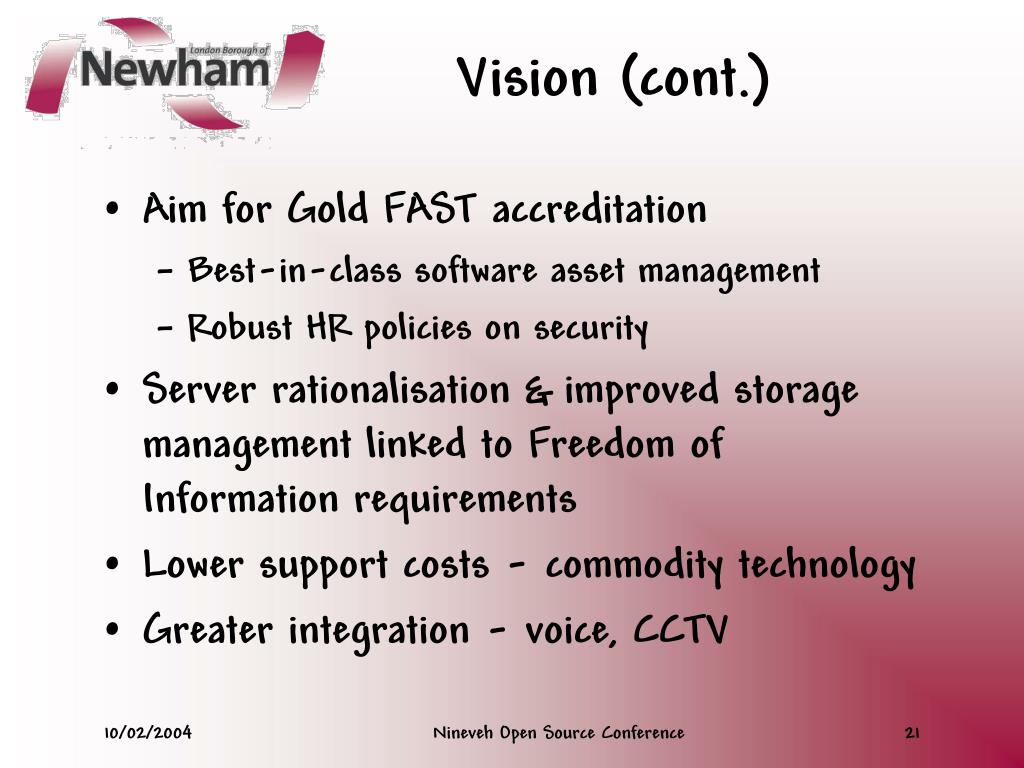 London Borough of
Newham

Vision (cont.)

• Aim for Gold FAST accreditation
– Best-in-class software asset management
– Robust HR policies on security
• Server rationalisation & improved storage management linked to Freedom of Information requirements
• Lower support costs - commodity technology
• Greater integration - voice, CCTV

10/02/2004
Nineveh Open Source Conference
21